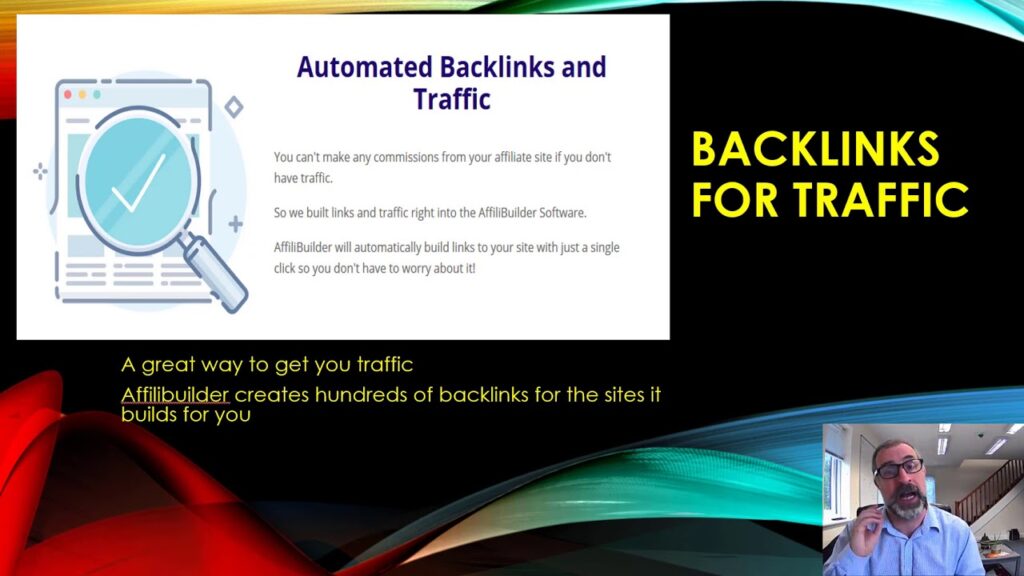 Automated Backlinks and Traffic

You can't make any commissions from your affiliate site if you don't have traffic.

So we built links and traffic right into the AffiliBuilder Software.

AffiliBuilder will automatically build links to your site with just a single click so you don't have to worry about it!

BACKLINKS FOR TRAFFIC

A great way to get you traffic

Affilibuilder creates hundreds of backlinks for the sites it builds for you